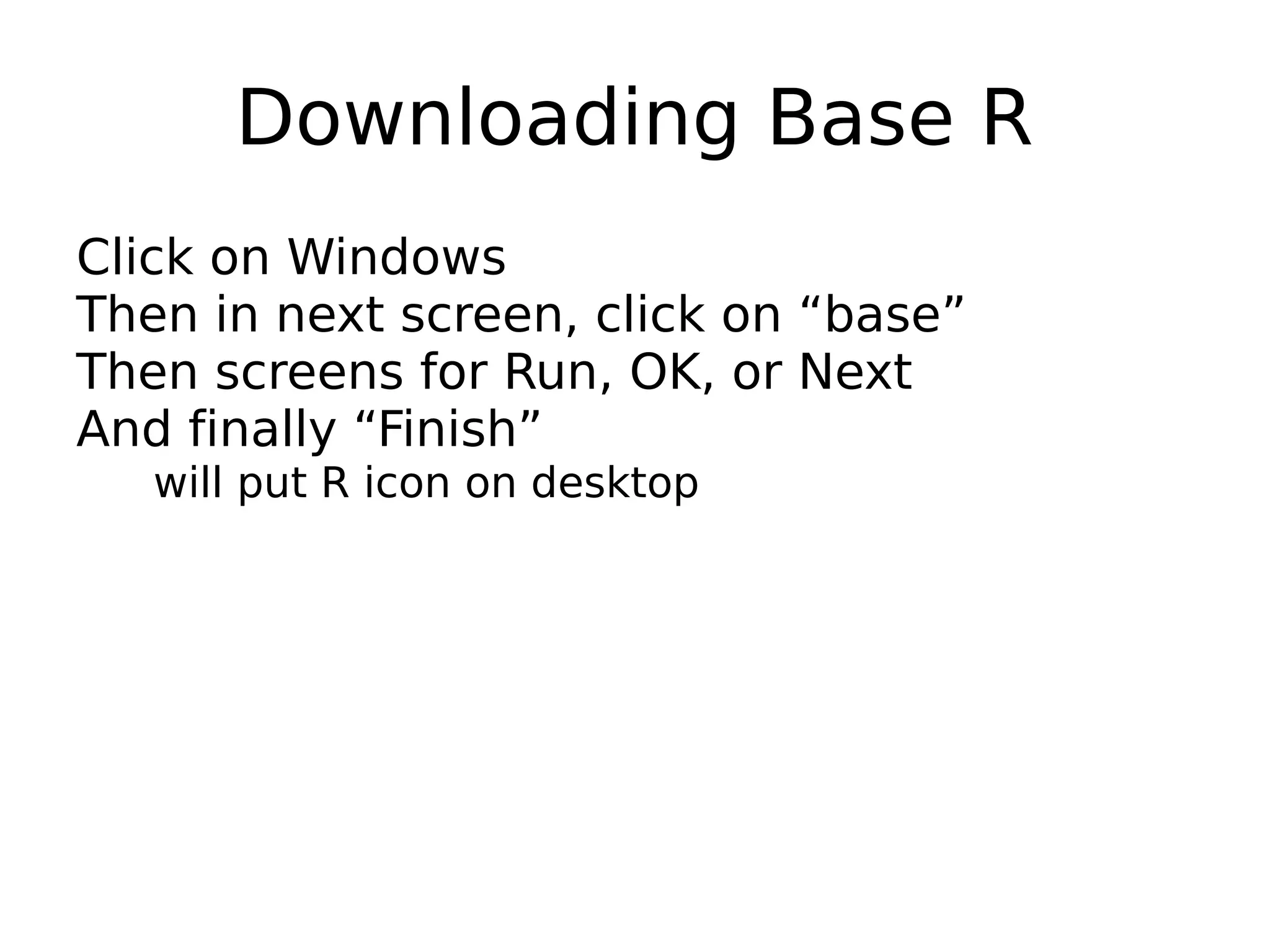 Downloading Base R

Click on Windows
Then in next screen, click on “base”
Then screens for Run, OK, or Next
And finally “Finish”
will put R icon on desktop